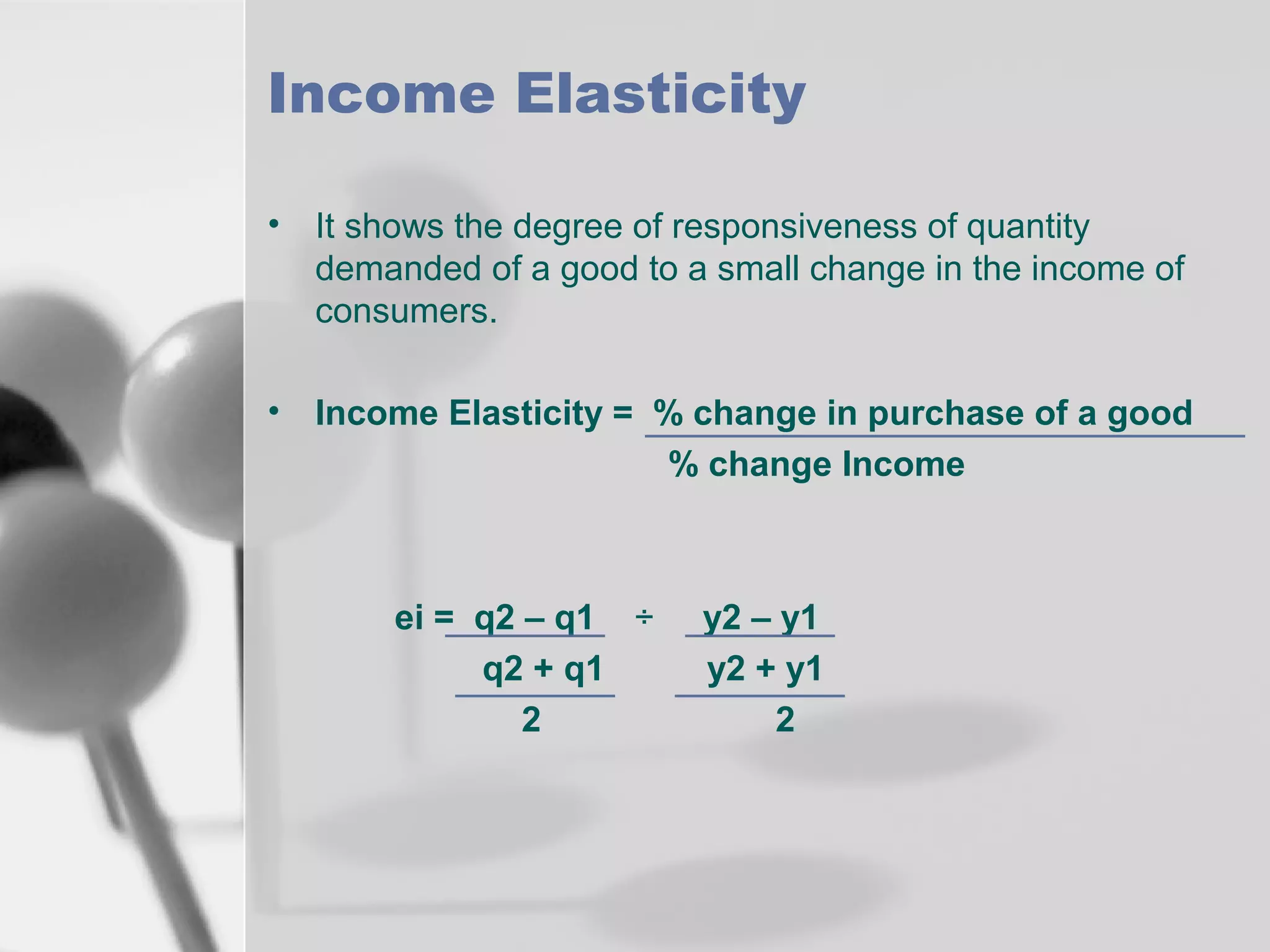 Income Elasticity

• It shows the degree of responsiveness of quantity demanded of a good to a small change in the income of consumers.

• Income Elasticity = $\frac{\text{\% change in purchase of a good}}{\text{\% change Income}}$

$ei = \frac{q2 - q1}{\frac{q2 + q1}{2}} \div \frac{y2 - y1}{\frac{y2 + y1}{2}}$